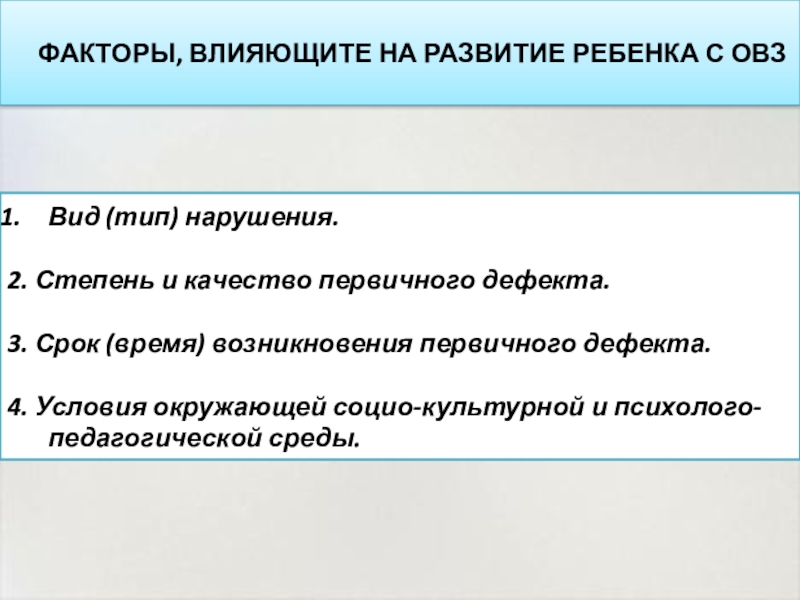 ФАКТОРЫ, ВЛИЯЮЩИТЕ НА РАЗВИТИЕ РЕБЕНКА С ОВЗ

1. Вид (тип) нарушения.

2. Степень и качество первичного дефекта.

3. Срок (время) возникновения первичного дефекта.

4. Условия окружающей социо-культурной и психолого-педагогической среды.